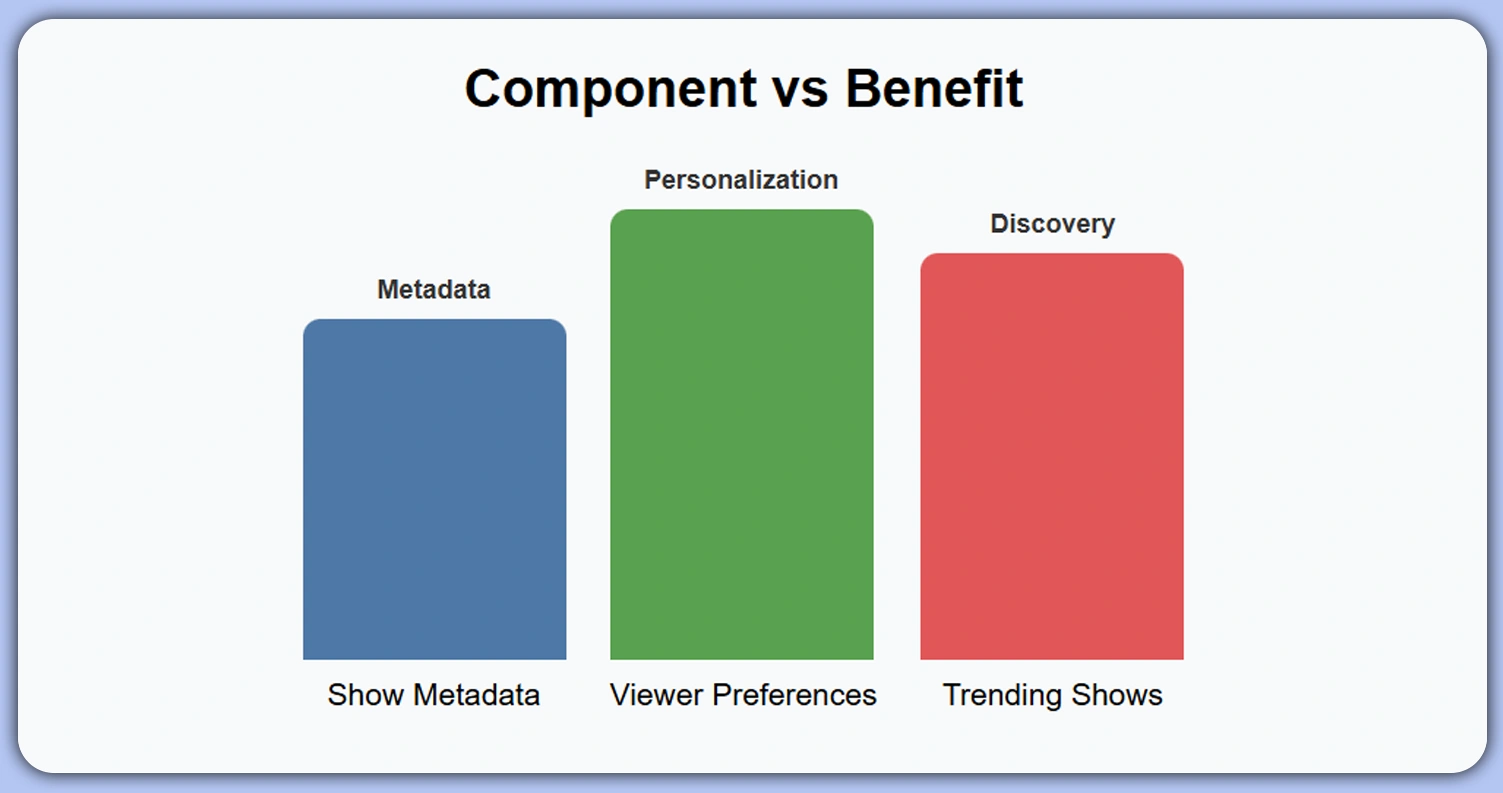 Component vs Benefit

Metadata
Personalization
Discovery

Show Metadata
Viewer Preferences
Trending Shows